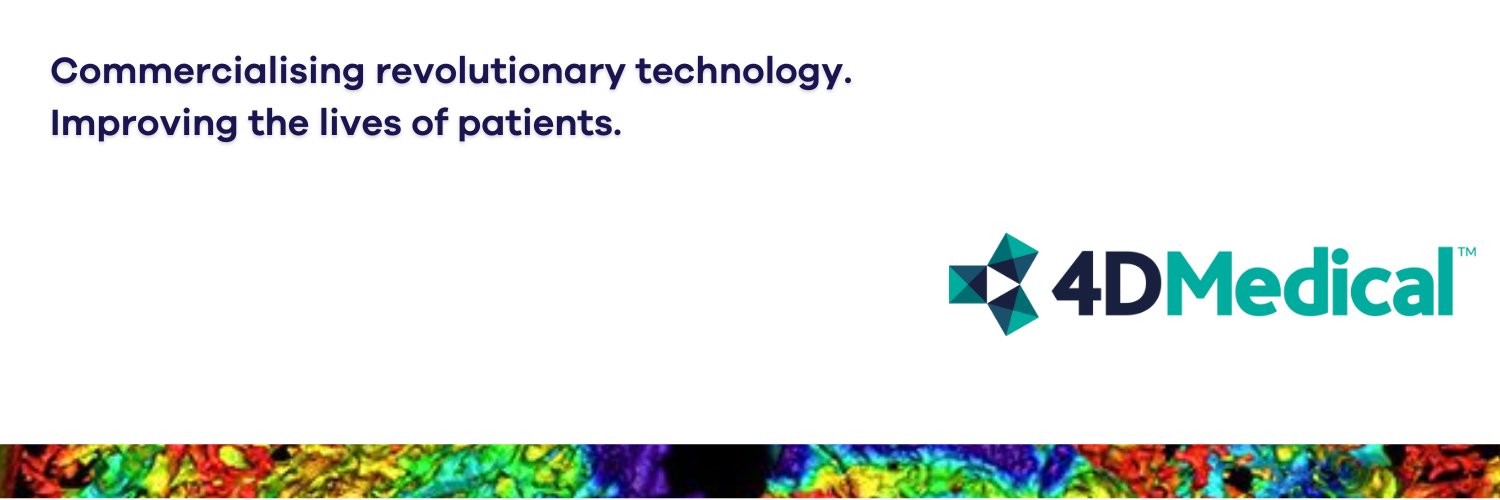 Commercialising revolutionary technology.
Improving the lives of patients.

4DMedical™